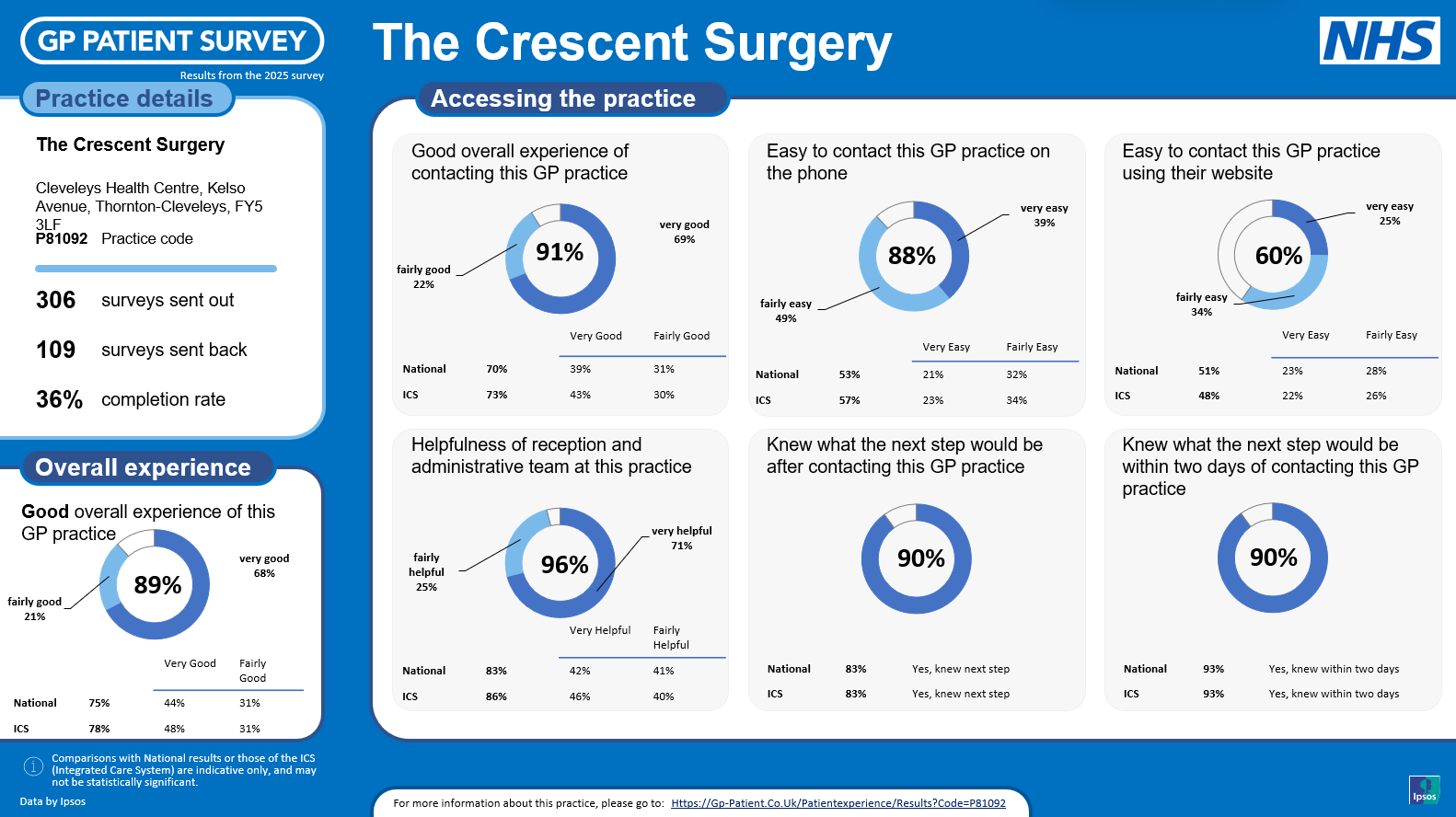 GP PATIENT SURVEY
Results from the 2025 survey

The Crescent Surgery

NHS

Practice details

The Crescent Surgery

Cleveleys Health Centre, Kelso Avenue, Thornton-Cleveleys, FY5 3LF

P81092 Practice code

306 surveys sent out

109 surveys sent back

36% completion rate

Overall experience

Good overall experience of this GP practice

89%

very good 68%

fairly good 21%

| | | Very Good | Fairly Good |
|---|---|---|---|
| National | 75% | 44% | 31% |
| ICS | 78% | 48% | 31% |

Comparisons with National results or those of the ICS (Integrated Care System) are indicative only, and may not be statistically significant.

Data by Ipsos

Accessing the practice

Good overall experience of contacting this GP practice

91%

very good 69%

fairly good 22%

| | | Very Good | Fairly Good |
|---|---|---|---|
| National | 70% | 39% | 31% |
| ICS | 73% | 43% | 30% |

Easy to contact this GP practice on the phone

88%

very easy 39%

fairly easy 49%

| | | Very Easy | Fairly Easy |
|---|---|---|---|
| National | 53% | 21% | 32% |
| ICS | 57% | 23% | 34% |

Easy to contact this GP practice using their website

60%

very easy 25%

fairly easy 34%

| | | Very Easy | Fairly Easy |
|---|---|---|---|
| National | 51% | 23% | 28% |
| ICS | 48% | 22% | 26% |

Helpfulness of reception and administrative team at this practice

96%

very helpful 71%

fairly helpful 25%

| | | Very Helpful | Fairly Helpful |
|---|---|---|---|
| National | 83% | 42% | 41% |
| ICS | 86% | 46% | 40% |

Knew what the next step would be after contacting this GP practice

90%

| | | |
|---|---|---|
| National | 83% | Yes, knew next step |
| ICS | 83% | Yes, knew next step |

Knew what the next step would be within two days of contacting this GP practice

90%

| | | |
|---|---|---|
| National | 93% | Yes, knew within two days |
| ICS | 93% | Yes, knew within two days |

For more information about this practice, please go to: Https://Gp-Patient.Co.Uk/Patientexperience/Results?Code=P81092

Ipsos